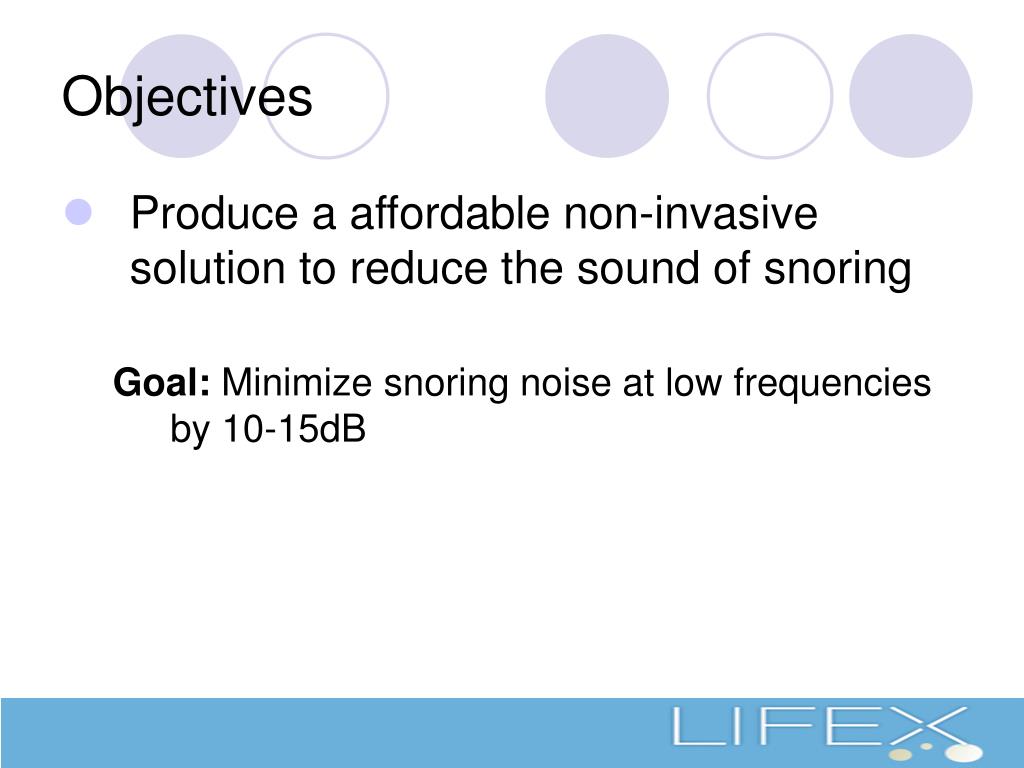 Objectives

Produce a affordable non-invasive solution to reduce the sound of snoring

Goal: Minimize snoring noise at low frequencies by 10-15dB

LIFEX